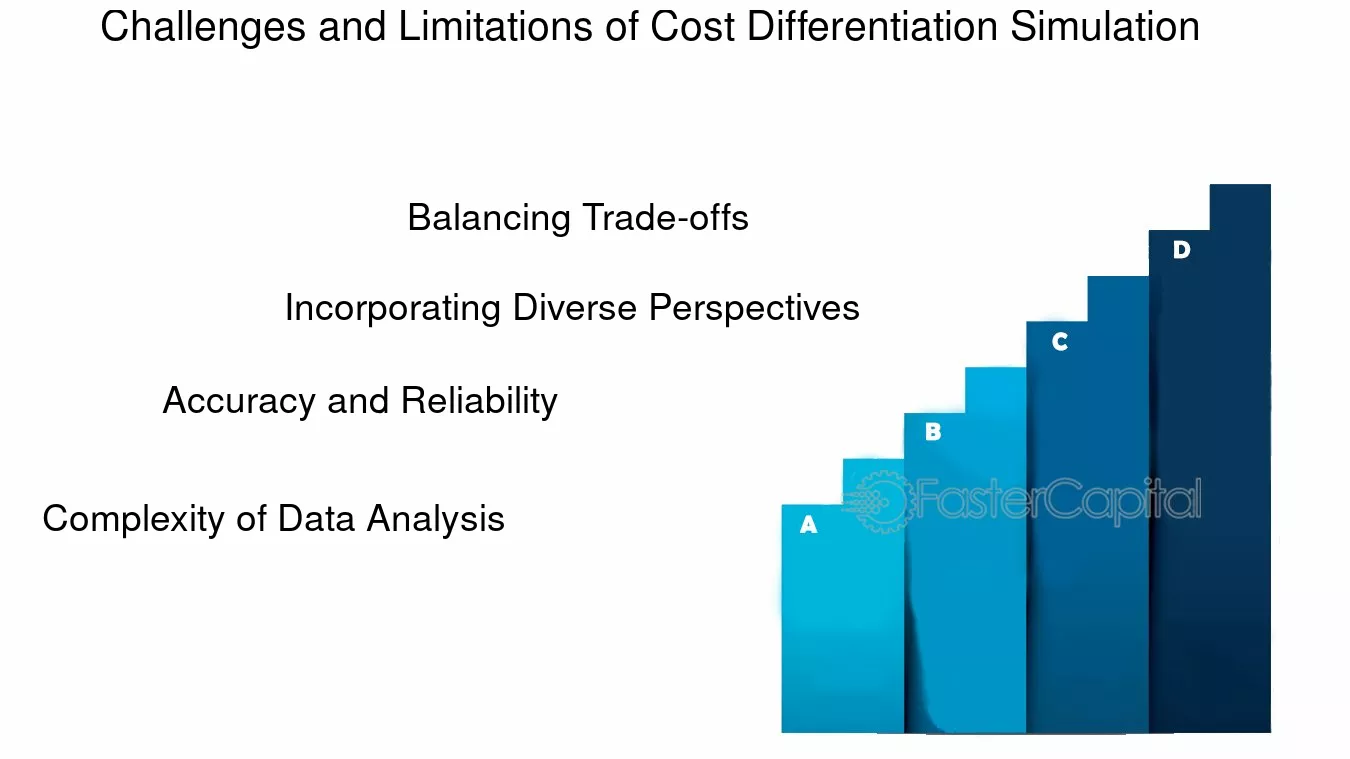 Challenges and Limitations of Cost Differentiation Simulation

Balancing Trade-offs

Incorporating Diverse Perspectives

Accuracy and Reliability

Complexity of Data Analysis

D

C

B

A

FasterCapital